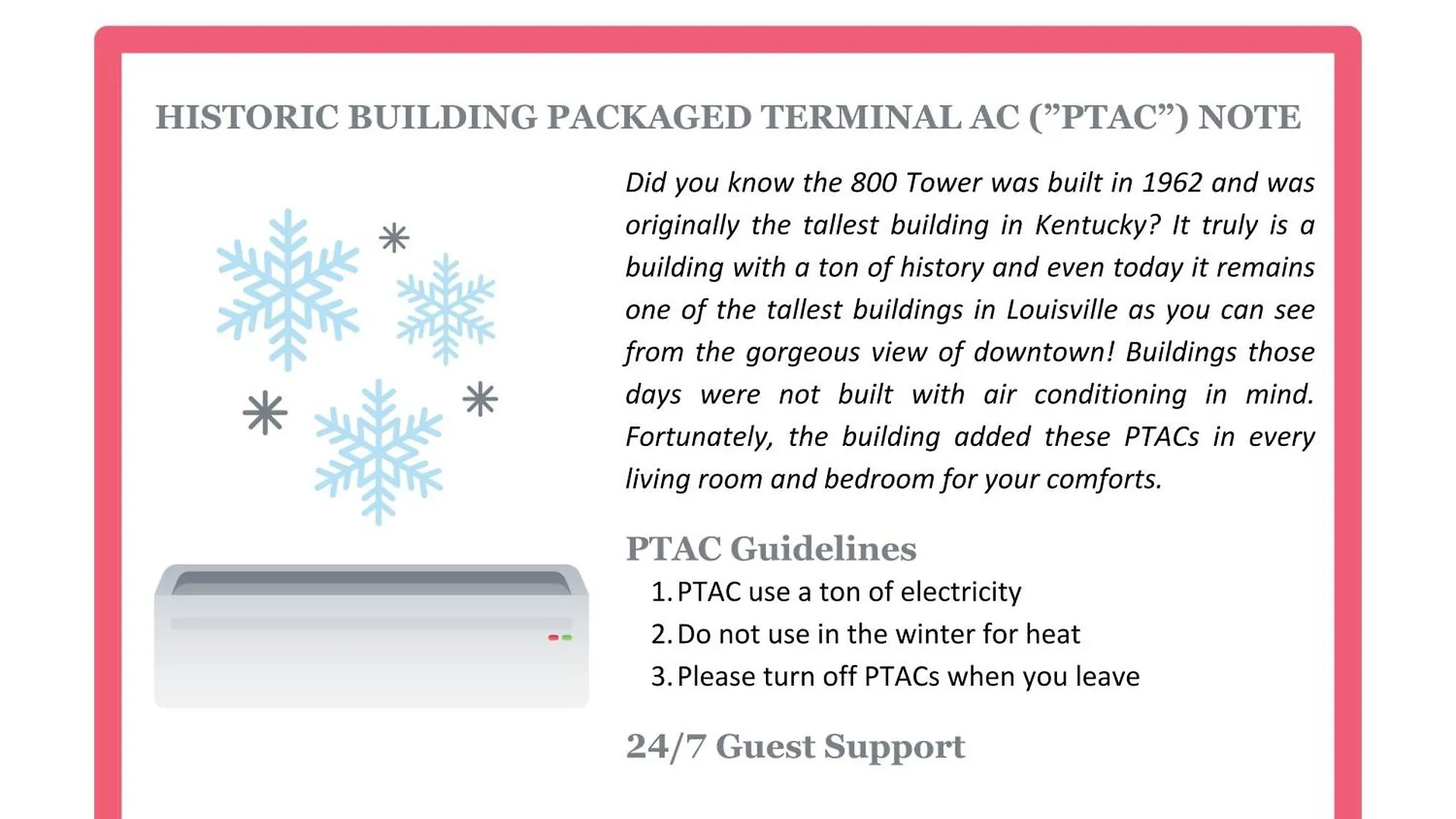 HISTORIC BUILDING PACKAGED TERMINAL AC ("PTAC") NOTE

Did you know the 800 Tower was built in 1962 and was originally the tallest building in Kentucky? It truly is a building with a ton of history and even today it remains one of the tallest buildings in Louisville as you can see from the gorgeous view of downtown! Buildings those days were not built with air conditioning in mind. Fortunately, the building added these PTACs in every living room and bedroom for your comforts.

PTAC Guidelines

1. PTAC use a ton of electricity
2. Do not use in the winter for heat
3. Please turn off PTACs when you leave

24/7 Guest Support